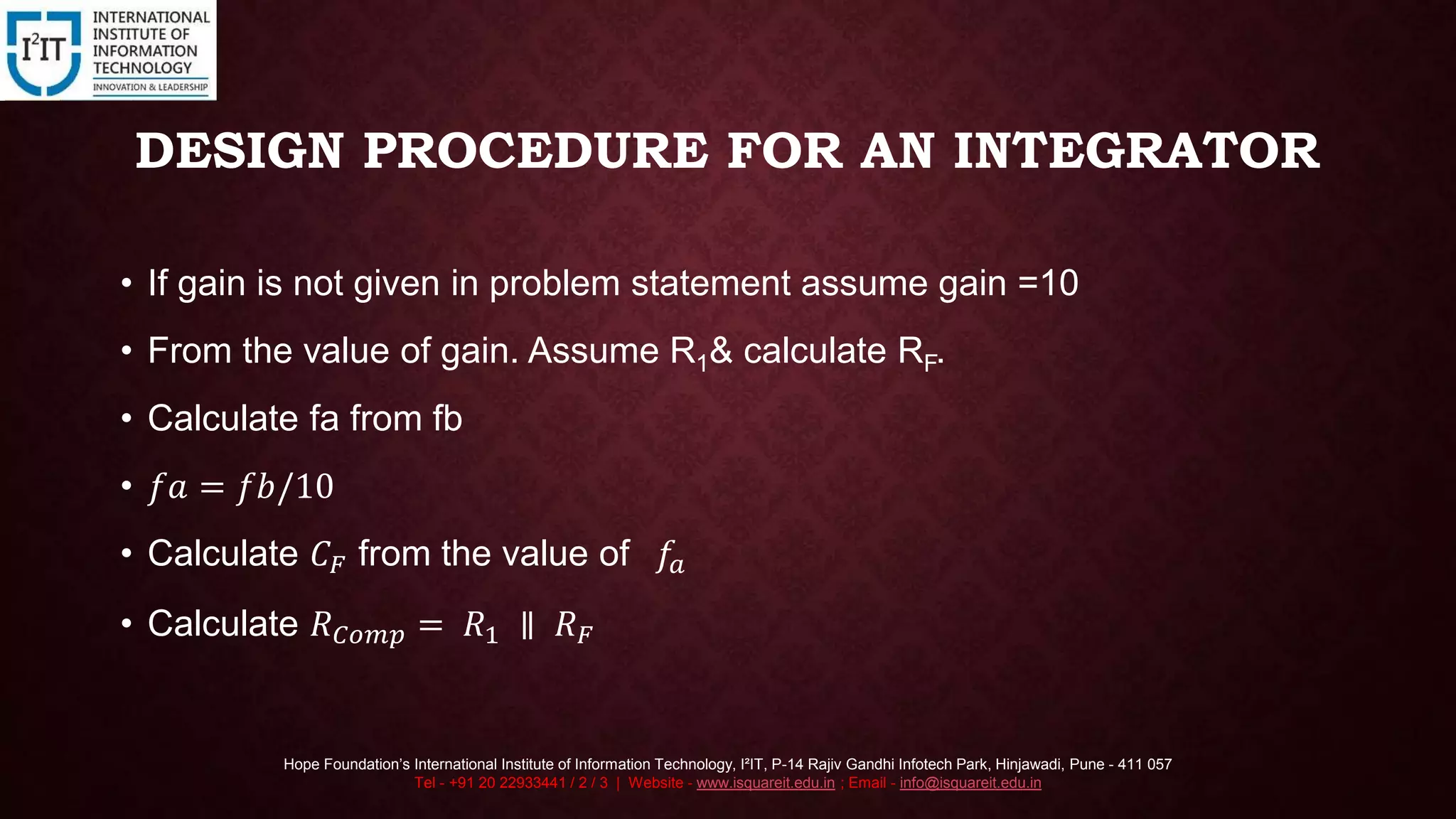 I²IT INTERNATIONAL INSTITUTE OF INFORMATION TECHNOLOGY
INNOVATION & LEADERSHIP

DESIGN PROCEDURE FOR AN INTEGRATOR

• If gain is not given in problem statement assume gain =10

• From the value of gain. Assume $R_1$& calculate $R_F$.

• Calculate fa from fb

• $fa = fb/10$

• Calculate $C_F$ from the value of $f_a$

• Calculate $R_{Comp} = R_1 \parallel R_F$

Hope Foundation's International Institute of Information Technology, I²IT, P-14 Rajiv Gandhi Infotech Park, Hinjawadi, Pune - 411 057
Tel - +91 20 22933441 / 2 / 3 | Website - www.isquareit.edu.in ; Email - info@isquareit.edu.in